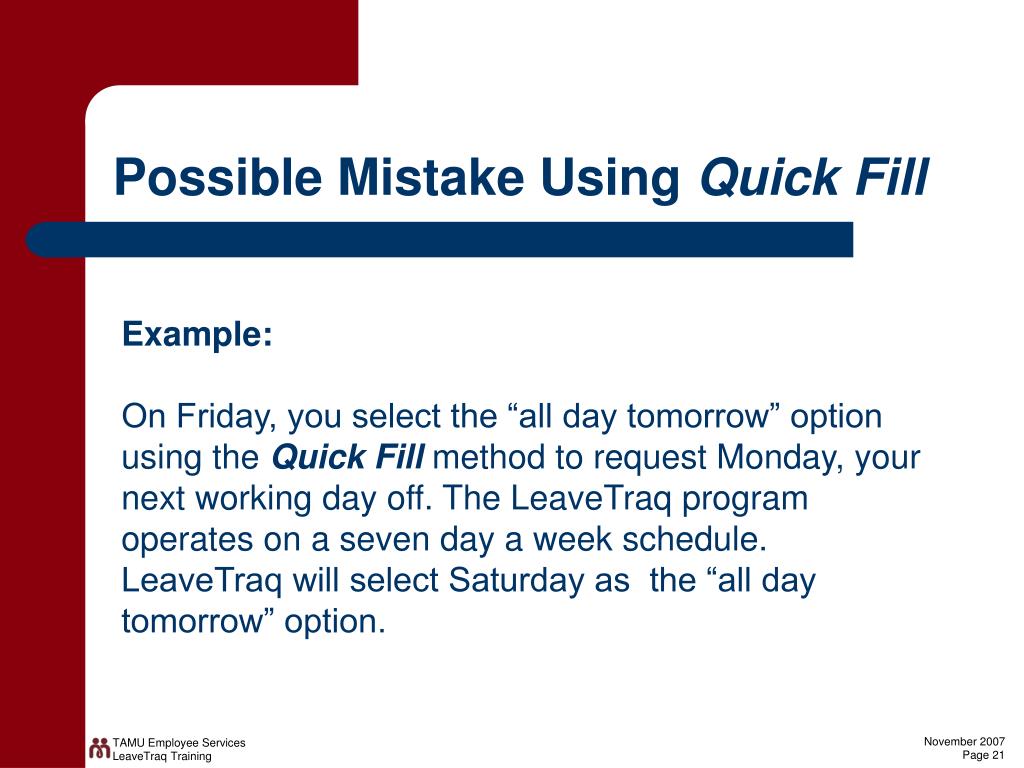 Possible Mistake Using Quick Fill

Example:

On Friday, you select the “all day tomorrow” option using the Quick Fill method to request Monday, your next working day off. The LeaveTraq program operates on a seven day a week schedule. LeaveTraq will select Saturday as the “all day tomorrow” option.

TAMU Employee Services
LeaveTraq Training

November 2007
Page 21